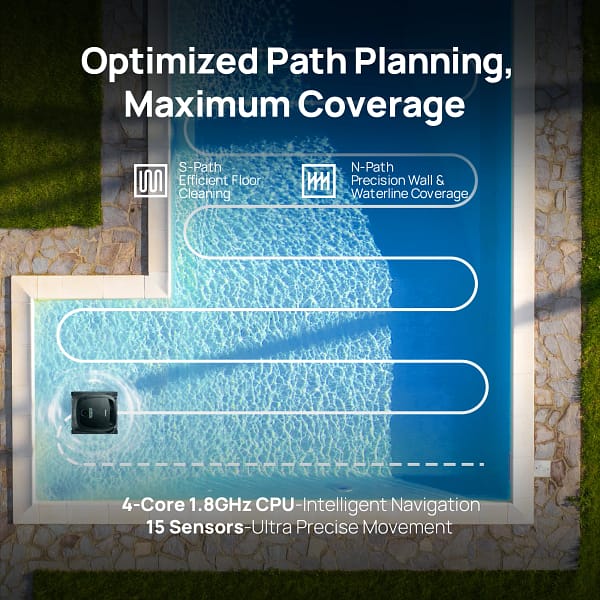 Optimized Path Planning, Maximum Coverage

S-Path
Efficient Floor Cleaning

N-Path
Precision Wall & Waterline Coverage

4-Core 1.8GHz CPU-Intelligent Navigation
15 Sensors-Ultra Precise Movement